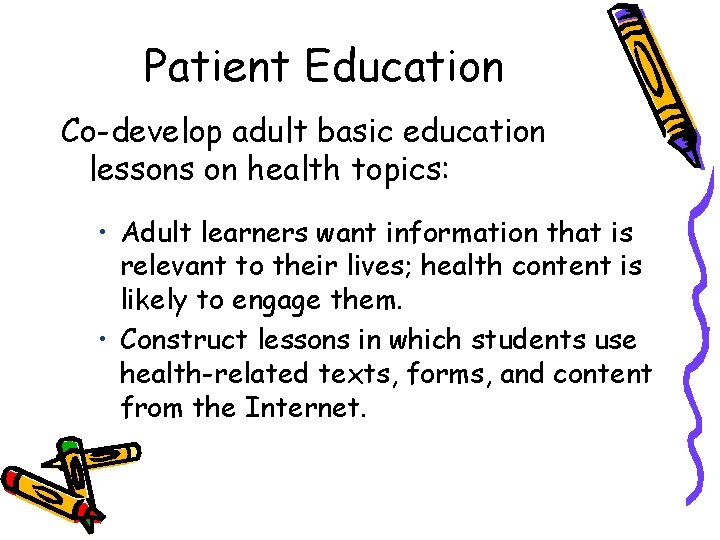 Patient Education

Co-develop adult basic education lessons on health topics:

• Adult learners want information that is relevant to their lives; health content is likely to engage them.
• Construct lessons in which students use health-related texts, forms, and content from the Internet.